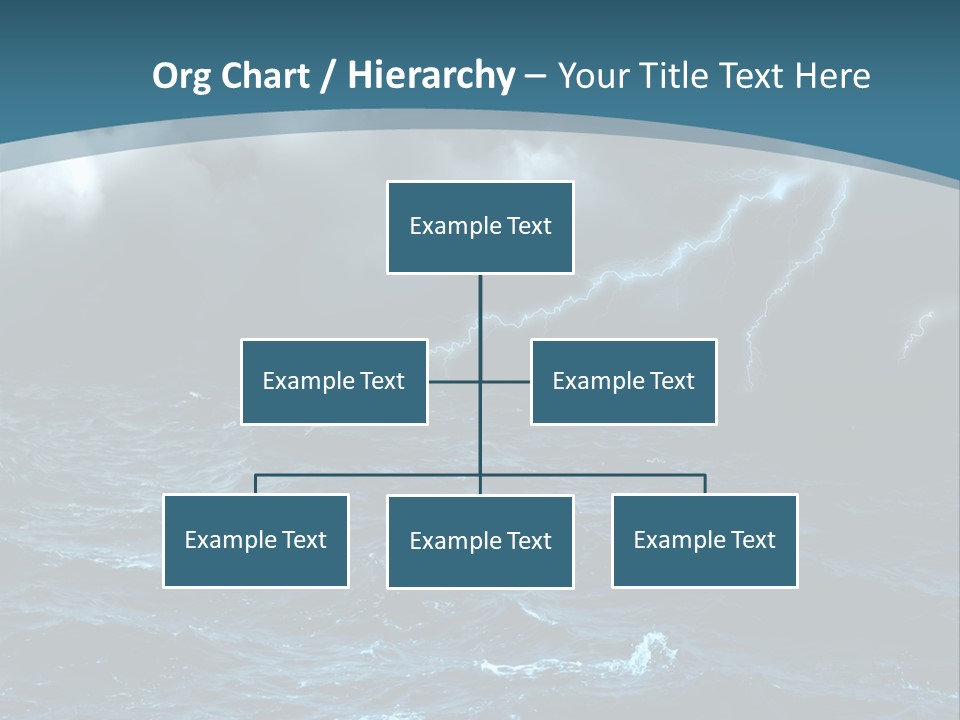 Org Chart / Hierarchy – Your Title Text Here

Example Text

Example Text

Example Text

Example Text

Example Text

Example Text